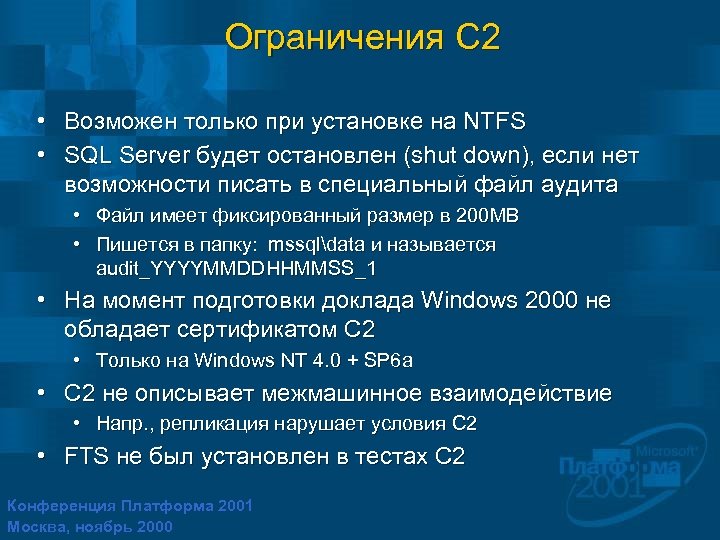 Ограничения С2

• Возможен только при установке на NTFS
• SQL Server будет остановлен (shut down), если нет возможности писать в специальный файл аудита
  • Файл имеет фиксированный размер в 200MB
  • Пишется в папку: mssql\data и называется audit_YYYYMMDDHHMMSS_1
• На момент подготовки доклада Windows 2000 не обладает сертификатом С2
  • Только на Windows NT 4.0 + SP6a
• С2 не описывает межмашинное взаимодействие
  • Напр., репликация нарушает условия С2
• FTS не был установлен в тестах С2

Microsoft Платформа 2001

Конференция Платформа 2001
Москва, ноябрь 2000